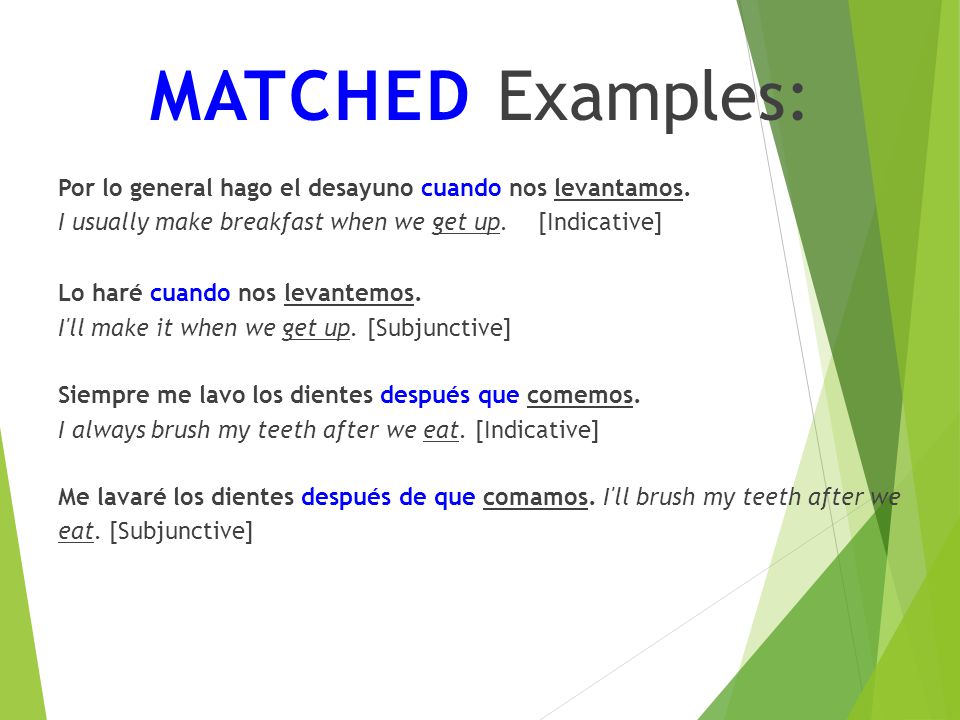 MATCHED Examples:

Por lo general hago el desayuno cuando nos levantamos.
I usually make breakfast when we get up. [Indicative]

Lo haré cuando nos levantemos.
I'll make it when we get up. [Subjunctive]

Siempre me lavo los dientes después que comemos.
I always brush my teeth after we eat. [Indicative]

Me lavaré los dientes después de que comamos. I'll brush my teeth after we eat. [Subjunctive]